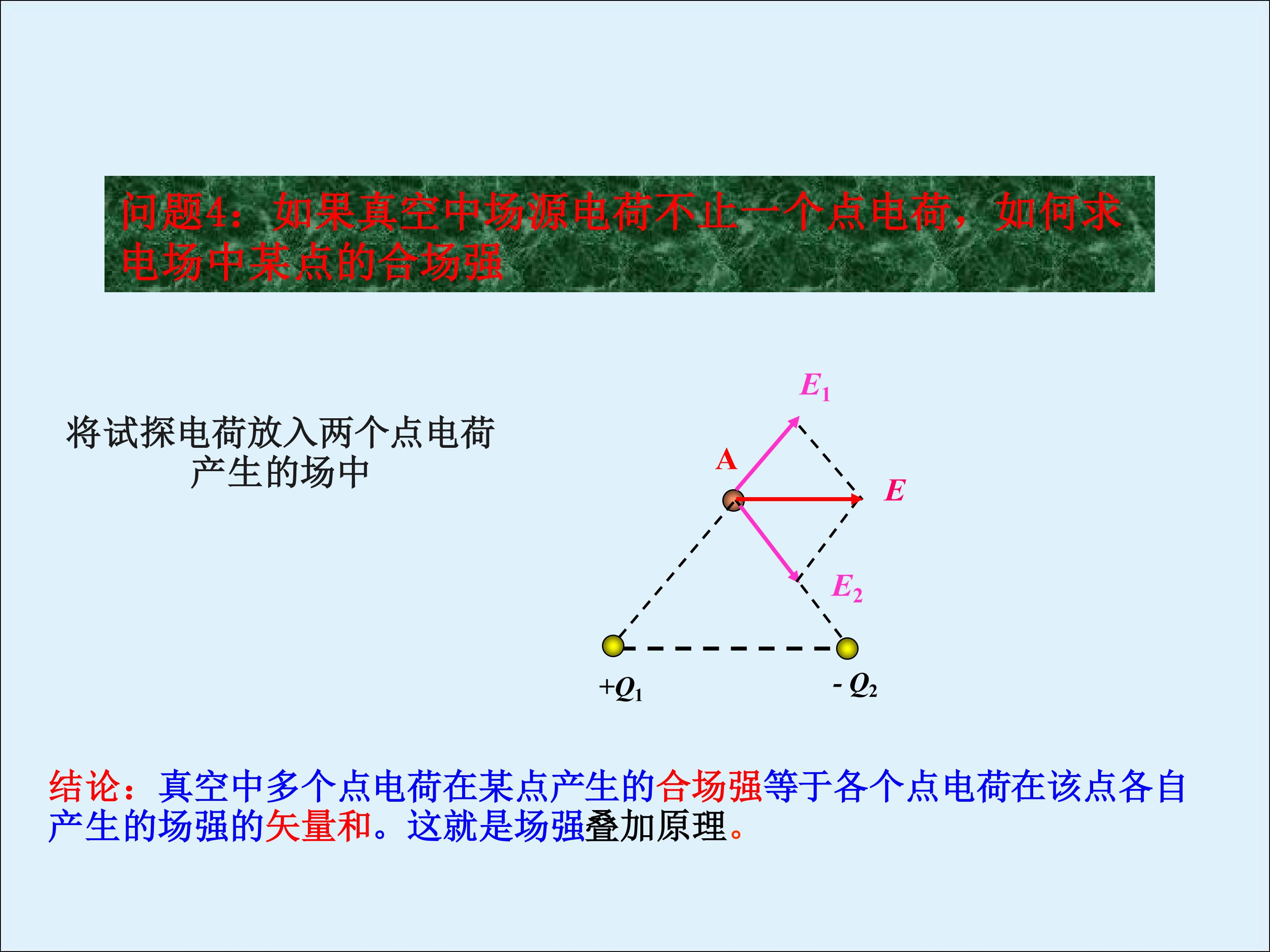 问题4：如果真空中场源电荷不止一个点电荷，如何求电场中某点的合场强

将试探电荷放入两个点电荷产生的场中

$E_1$

A

$E$

$E_2$

$+Q_1$

$-Q_2$

结论：真空中多个点电荷在某点产生的合场强等于各个点电荷在该点各自产生的场强的矢量和。这就是场强叠加原理。